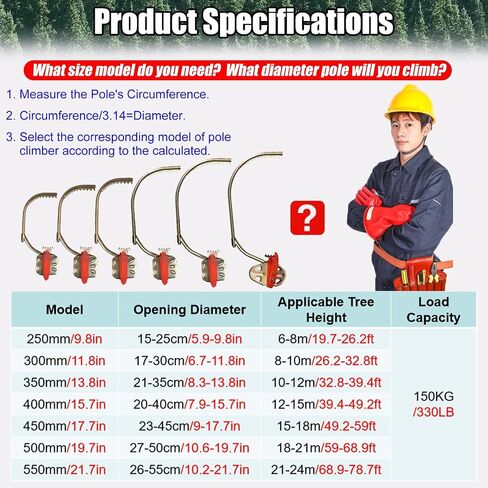 Product Specifications

What size model do you need? What diameter pole will you climb?

1. Measure the Pole's Circumference.

2. Circumference/3.14=Diameter.

3. Select the corresponding model of pole climber according to the calculated.

?

| Model | Opening Diameter | Applicable Tree Height | Load Capacity |
|---|---|---|---|
| 250mm/9.8in | 15-25cm/5.9-9.8in | 6-8m/19.7-26.2ft | 150KG /330LB |
| 300mm/11.8in | 17-30cm/6.7-11.8in | 8-10m/26.2-32.8ft | |
| 350mm/13.8in | 21-35cm/8.3-13.8in | 10-12m/32.8-39.4ft | |
| 400mm/15.7in | 20-40cm/7.9-15.7in | 12-15m/39.4-49.2ft | |
| 450mm/17.7in | 23-45cm/9-17.7in | 15-18m/49.2-59ft | |
| 500mm/19.7in | 27-50cm/10.6-19.7in | 18-21m/59-68.9ft | |
| 550mm/21.7in | 26-55cm/10.2-21.7in | 21-24m/68.9-78.7ft | |